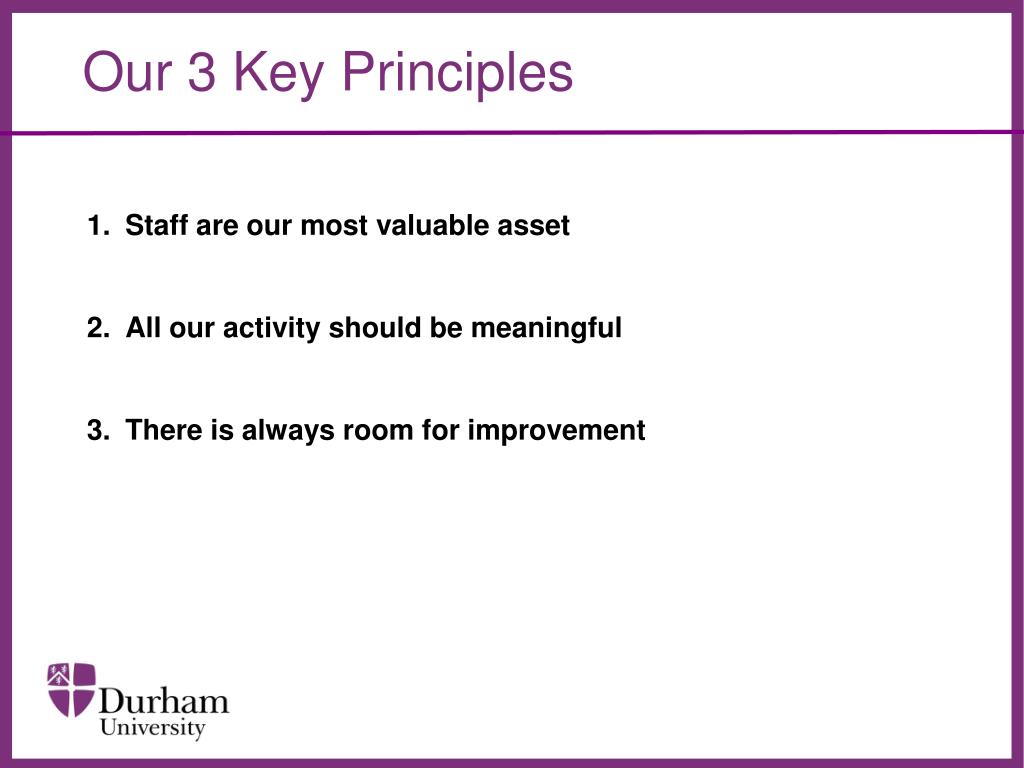 Our 3 Key Principles

1. Staff are our most valuable asset

2. All our activity should be meaningful

3. There is always room for improvement

Durham University